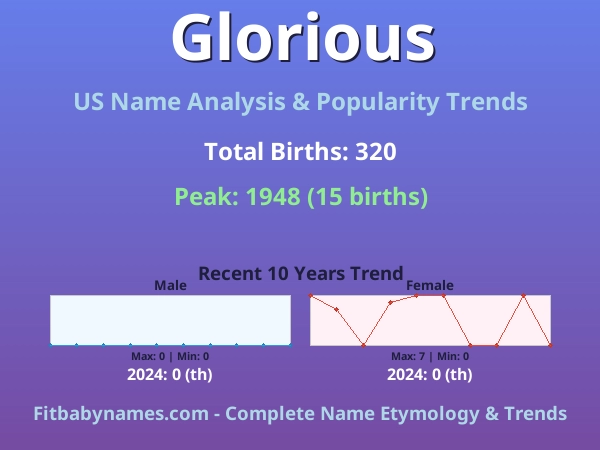 Glorious

US Name Analysis & Popularity Trends

Total Births: 320

Peak: 1948 (15 births)

Recent 10 Years Trend

Male

Max: 0 | Min: 0

2024: 0 (th)

Female

Max: 7 | Min: 0

2024: 0 (th)

Fitbabynames.com - Complete Name Etymology & Trends